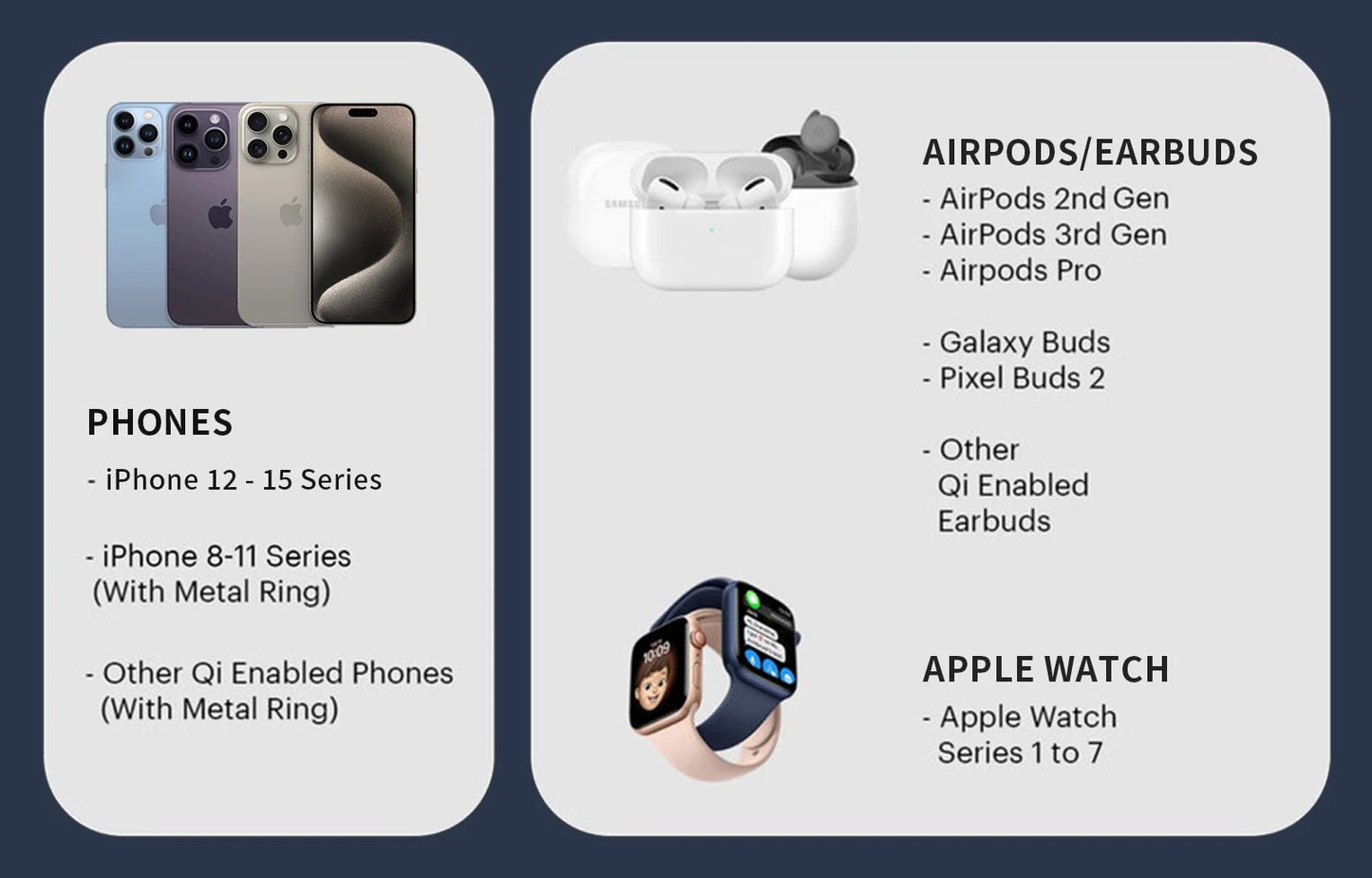 PHONES
- iPhone 12 - 15 Series

- iPhone 8-11 Series
(With Metal Ring)

- Other Qi Enabled Phones
(With Metal Ring)

SAMSUNG

AIRPODS/EARBUDS
- AirPods 2nd Gen
- AirPods 3rd Gen
- Airpods Pro

- Galaxy Buds
- Pixel Buds 2

- Other
Qi Enabled
Earbuds

10:09

APPLE WATCH
- Apple Watch
Series 1 to 7